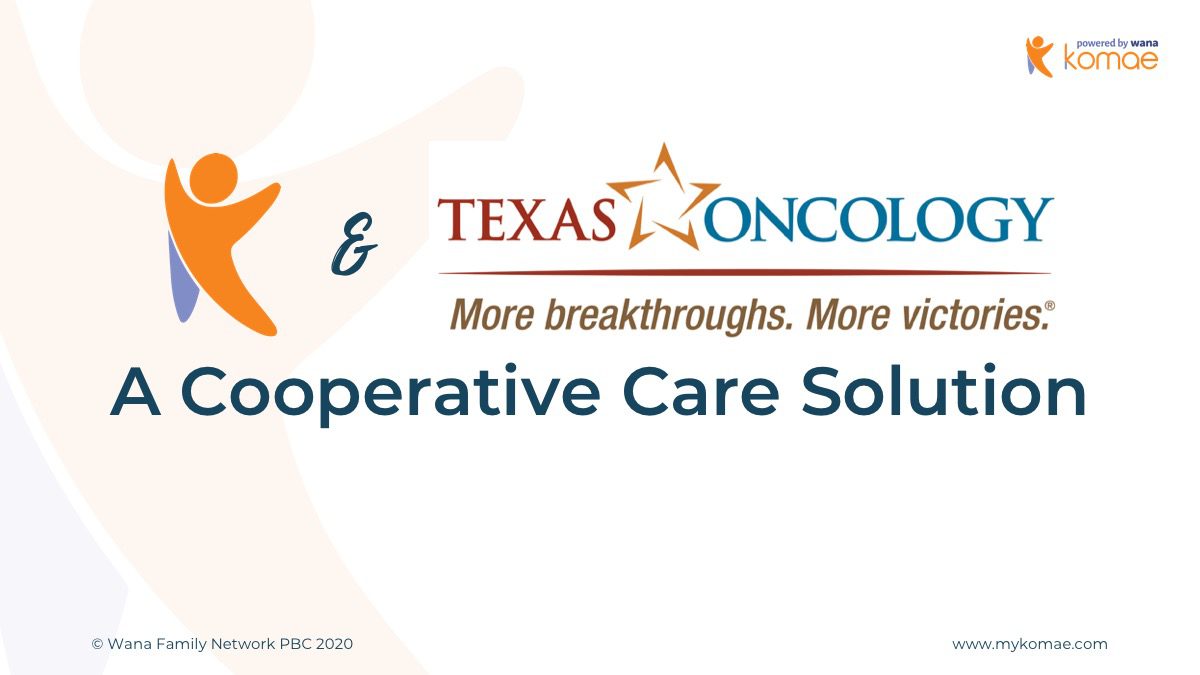 powered by wana
komae

&

TEXAS ONCOLOGY

More breakthroughs. More victories.®

A Cooperative Care Solution

© Wana Family Network PBC 2020

www.mykomae.com